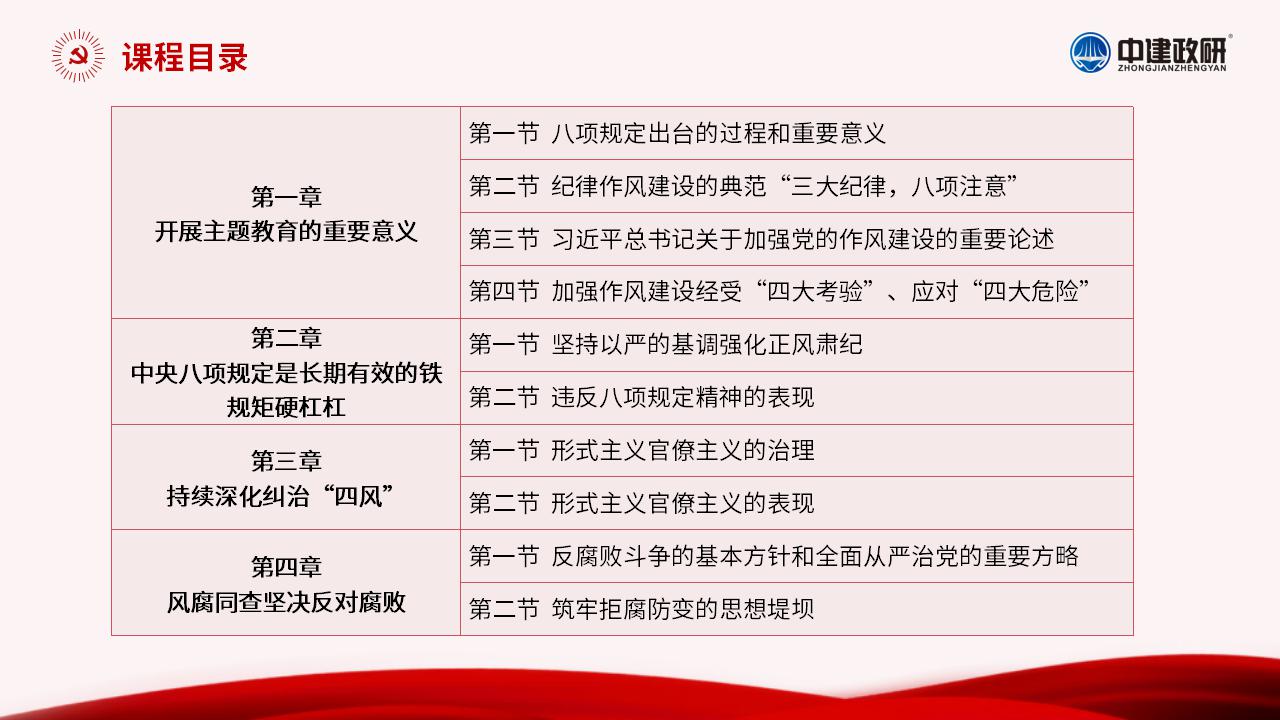 课程目录

中建政研®
ZHONGJIANZHENGYAN

| | |
|---|---|
| 第一章 开展主题教育的重要意义 | 第一节 八项规定出台的过程和重要意义 |
| | 第二节 纪律作风建设的典范“三大纪律，八项注意” |
| | 第三节 习近平总书记关于加强党的作风建设的重要论述 |
| | 第四节 加强作风建设经受“四大考验”、应对“四大危险” |
| 第二章 中央八项规定是长期有效的铁规矩硬杠杠 | 第一节 坚持以严的基调强化正风肃纪 |
| | 第二节 违反八项规定精神的表现 |
| 第三章 持续深化纠治“四风” | 第一节 形式主义官僚主义的治理 |
| | 第二节 形式主义官僚主义的表现 |
| 第四章 风腐同查坚决反对腐败 | 第一节 反腐败斗争的基本方针和全面从严治党的重要方略 |
| | 第二节 筑牢拒腐防变的思想堤坝 |